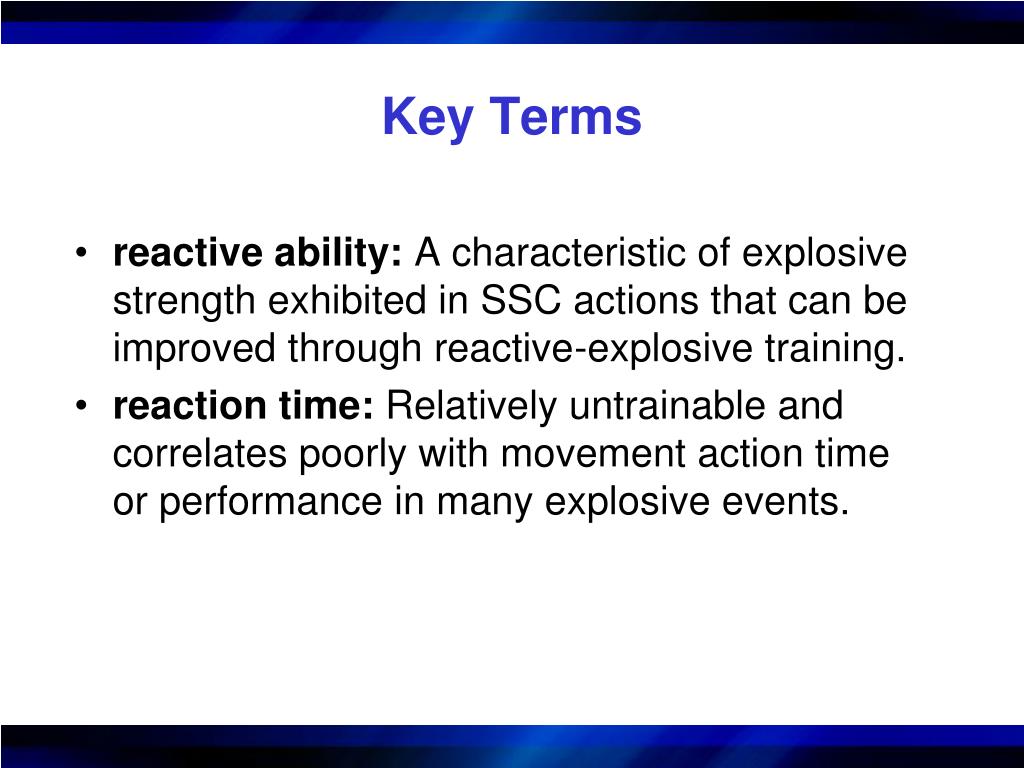 Key Terms

• reactive ability: A characteristic of explosive strength exhibited in SSC actions that can be improved through reactive-explosive training.
• reaction time: Relatively untrainable and correlates poorly with movement action time or performance in many explosive events.